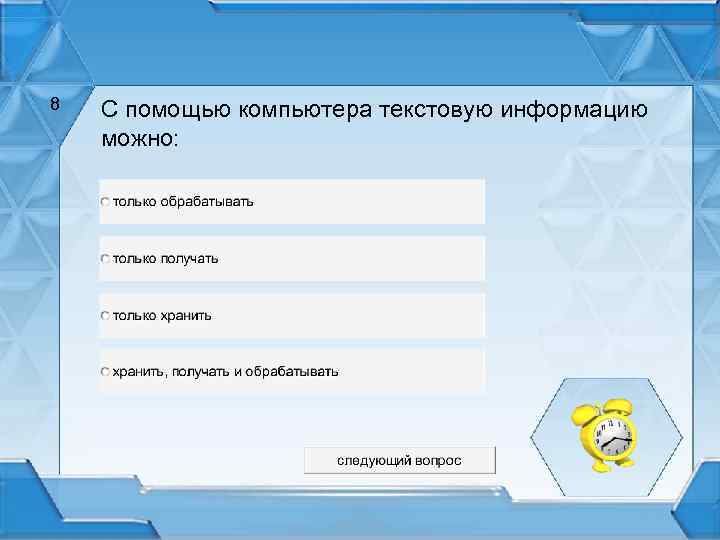 8

С помощью компьютера текстовую информацию можно:

только обрабатывать

только получать

только хранить

хранить, получать и обрабатывать

следующий вопрос